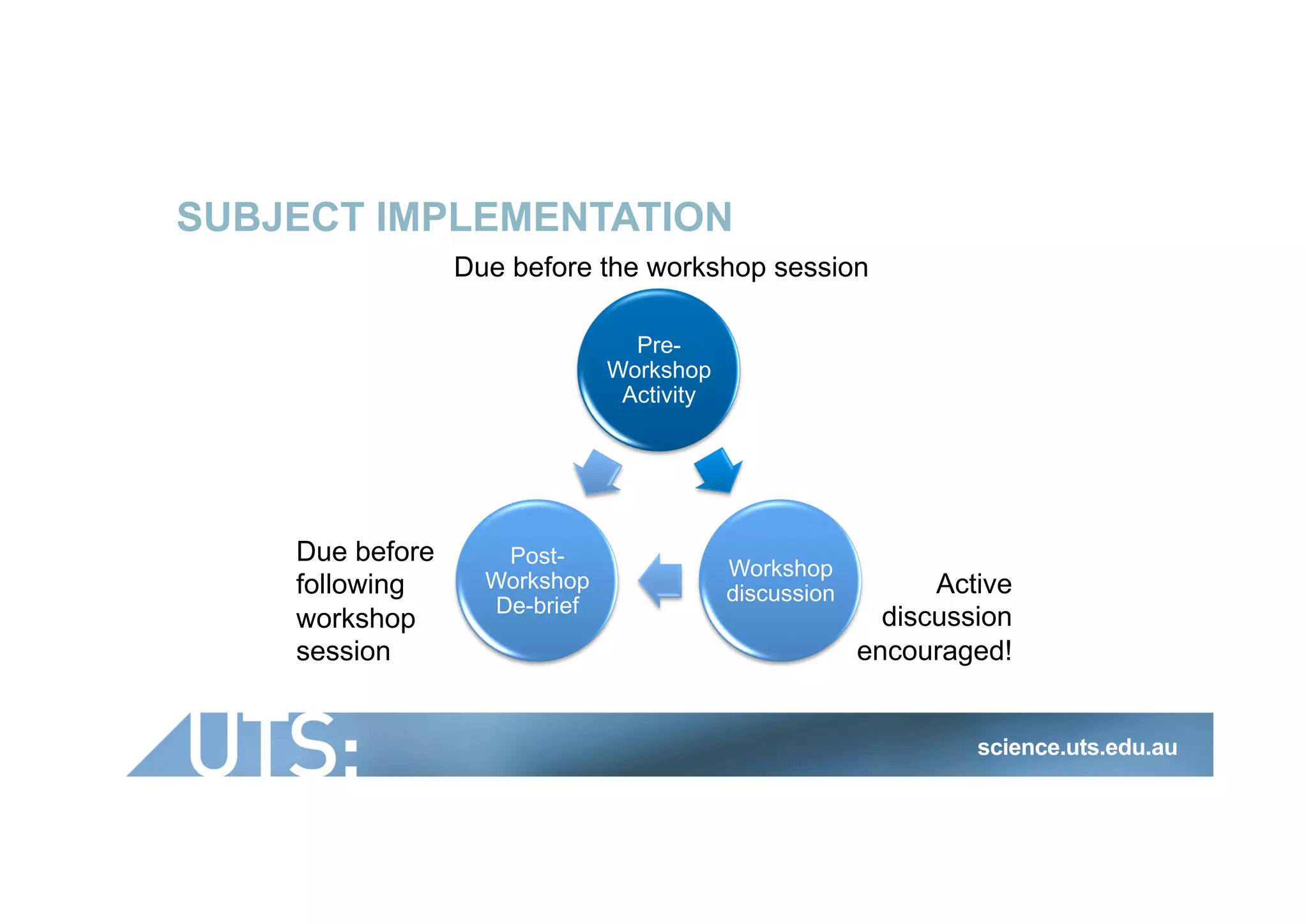 SUBJECT IMPLEMENTATION

Due before the workshop session

Pre-Workshop Activity

Due before following workshop session

Post-Workshop De-brief

Workshop discussion

Active discussion encouraged!

UTS:

science.uts.edu.au